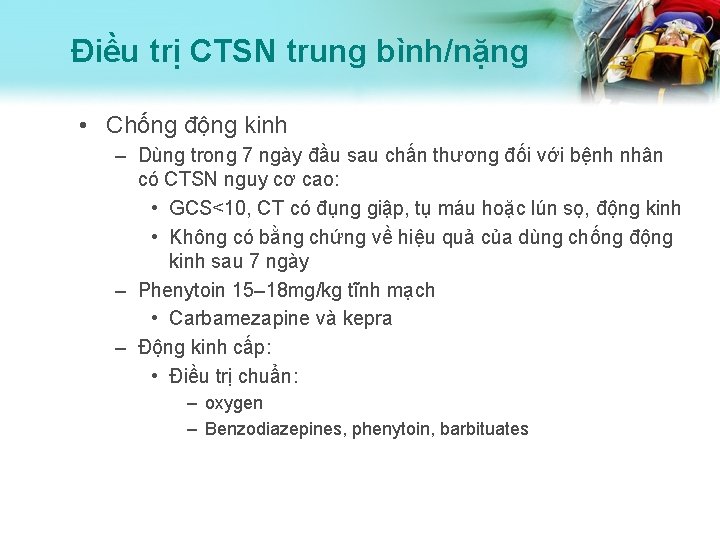 Điều trị CTSN trung bình/nặng

• Chống động kinh
– Dùng trong 7 ngày đầu sau chấn thương đối với bệnh nhân có CTSN nguy cơ cao:
• GCS<10, CT có đụng giập, tụ máu hoặc lún sọ, động kinh
• Không có bằng chứng về hiệu quả của dùng chống động kinh sau 7 ngày
– Phenytoin 15–18mg/kg tĩnh mạch
• Carbamezapine và kepra
– Động kinh cấp:
• Điều trị chuẩn:
– oxygen
– Benzodiazepines, phenytoin, barbituates